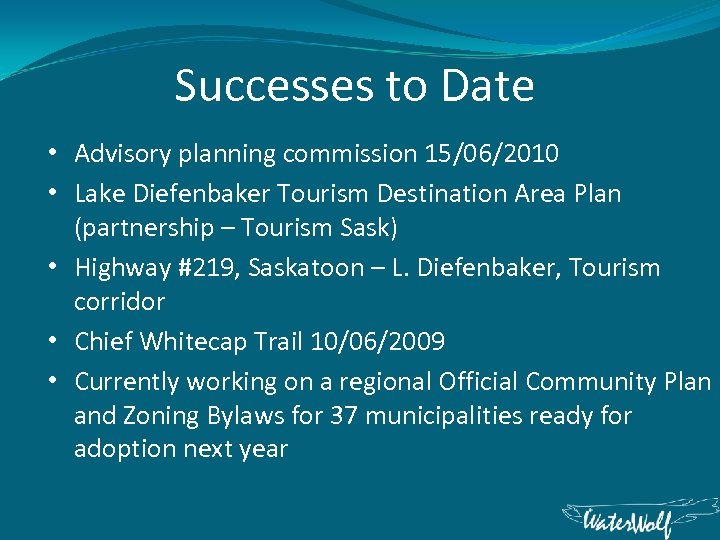 Successes to Date

• Advisory planning commission 15/06/2010
• Lake Diefenbaker Tourism Destination Area Plan (partnership – Tourism Sask)
• Highway #219, Saskatoon – L. Diefenbaker, Tourism corridor
• Chief Whitecap Trail 10/06/2009
• Currently working on a regional Official Community Plan and Zoning Bylaws for 37 municipalities ready for adoption next year

WaterWolf